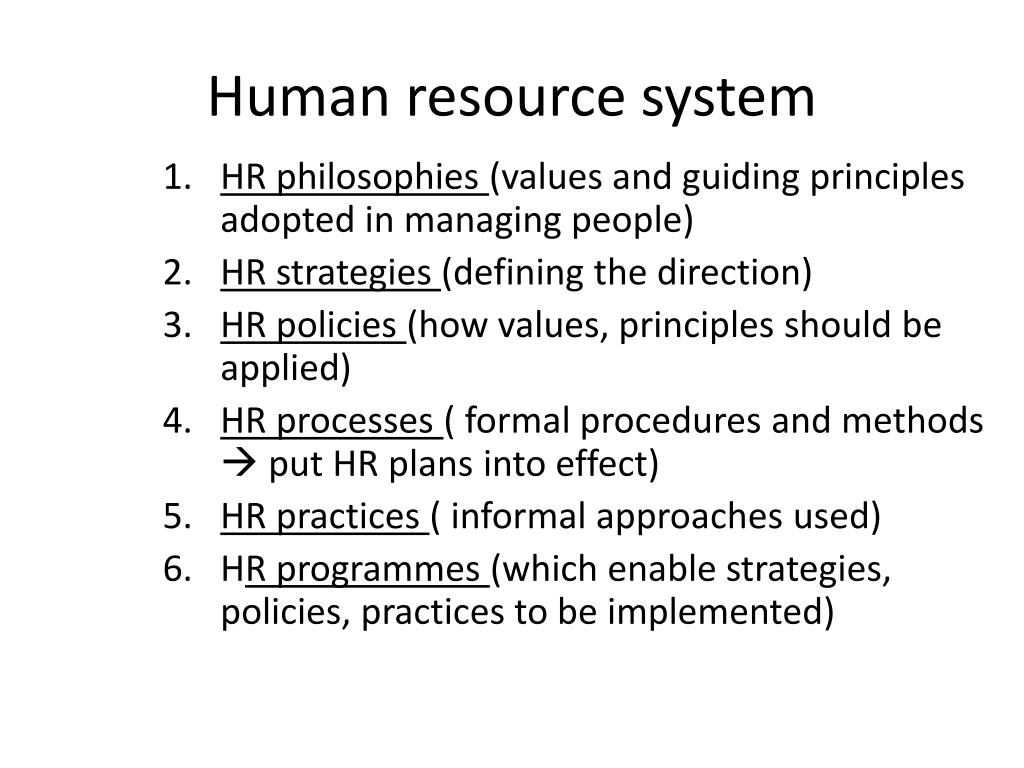 Human resource system

1. HR philosophies (values and guiding principles adopted in managing people)
2. HR strategies (defining the direction)
3. HR policies (how values, principles should be applied)
4. HR processes ( formal procedures and methods → put HR plans into effect)
5. HR practices ( informal approaches used)
6. HR programmes (which enable strategies, policies, practices to be implemented)